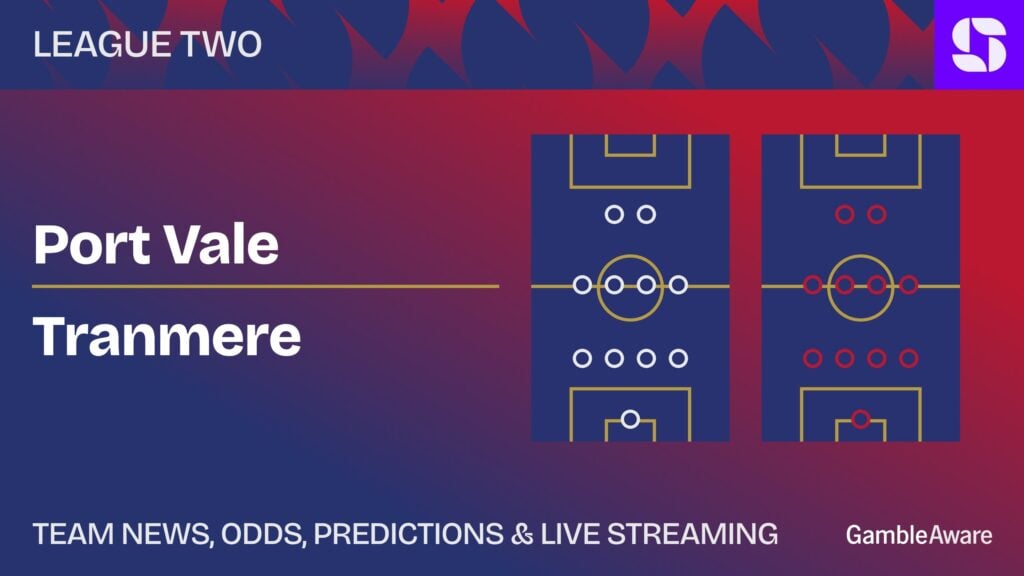 LEAGUE TWO

Port Vale

Tranmere

TEAM NEWS, ODDS, PREDICTIONS & LIVE STREAMING

GambleAware